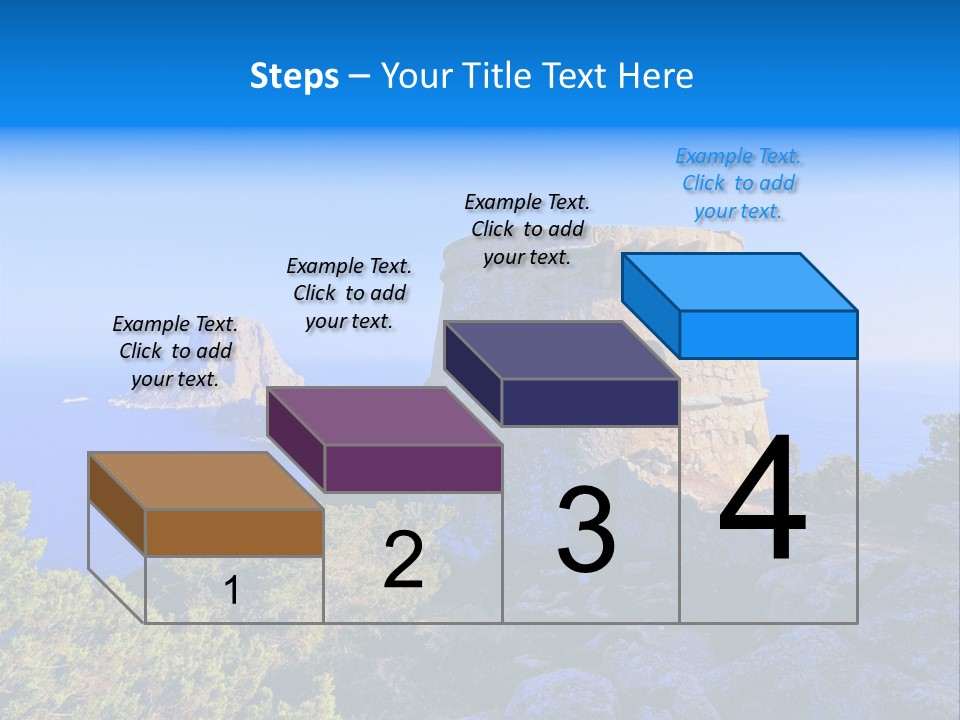 Steps – Your Title Text Here

Example Text. Click to add your text.

Example Text. Click to add your text.

Example Text. Click to add your text.

Example Text. Click to add your text.

1

2

3

4